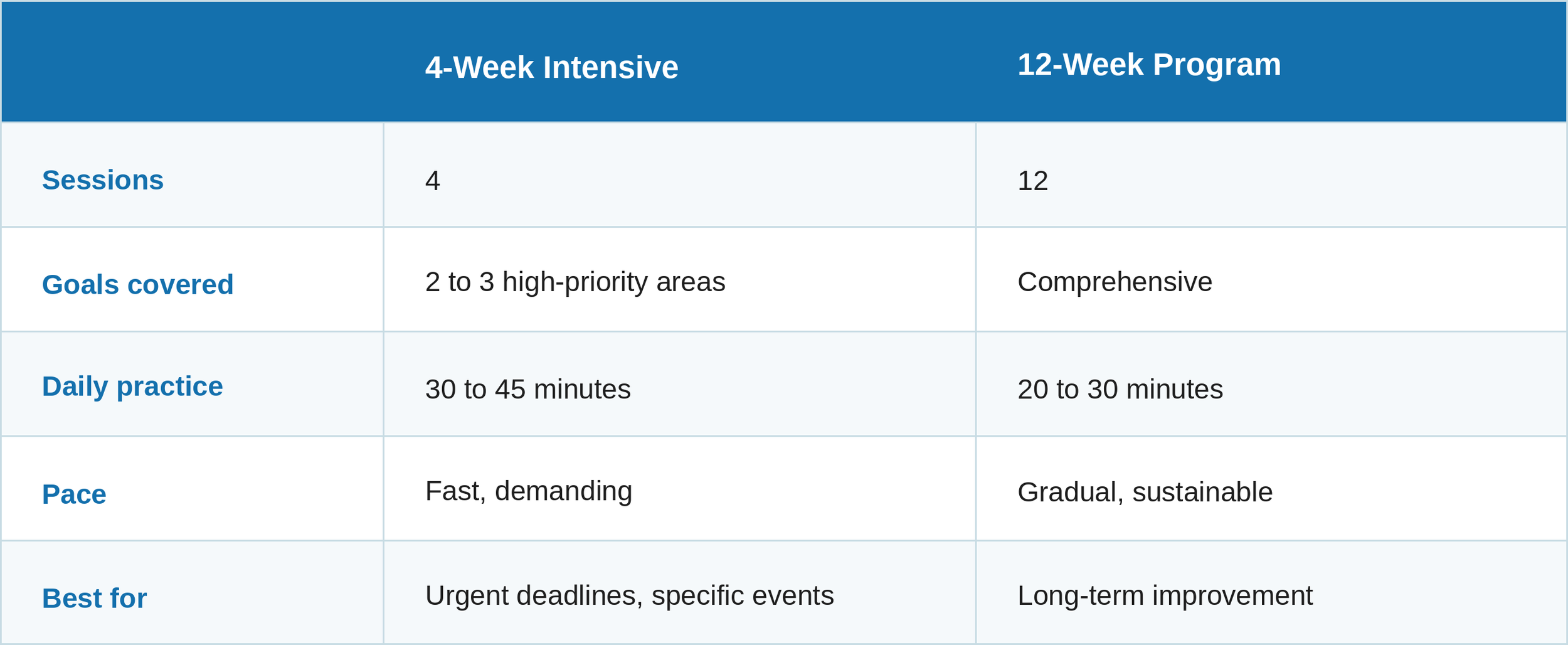 |  | 4-Week Intensive | 12-Week Program |
|---|---|---|
| Sessions | 4 | 12 |
| Goals covered | 2 to 3 high-priority areas | Comprehensive |
| Daily practice | 30 to 45 minutes | 20 to 30 minutes |
| Pace | Fast, demanding | Gradual, sustainable |
| Best for | Urgent deadlines, specific events | Long-term improvement |